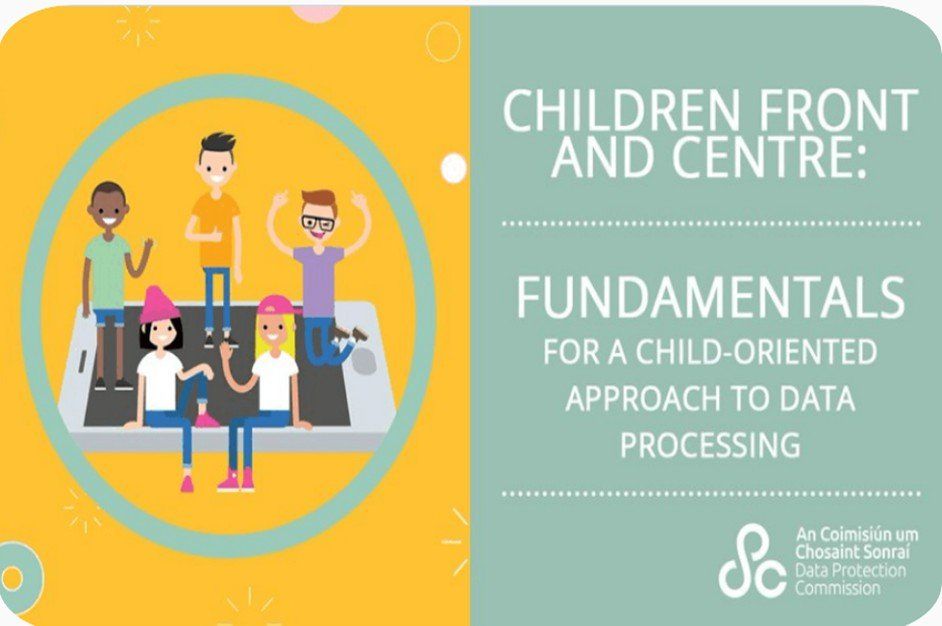 CHILDREN FRONT AND CENTRE:

FUNDAMENTALS FOR A CHILD-ORIENTED APPROACH TO DATA PROCESSING

An Coimisiún um Chosaint Sonraí
Data Protection Commission